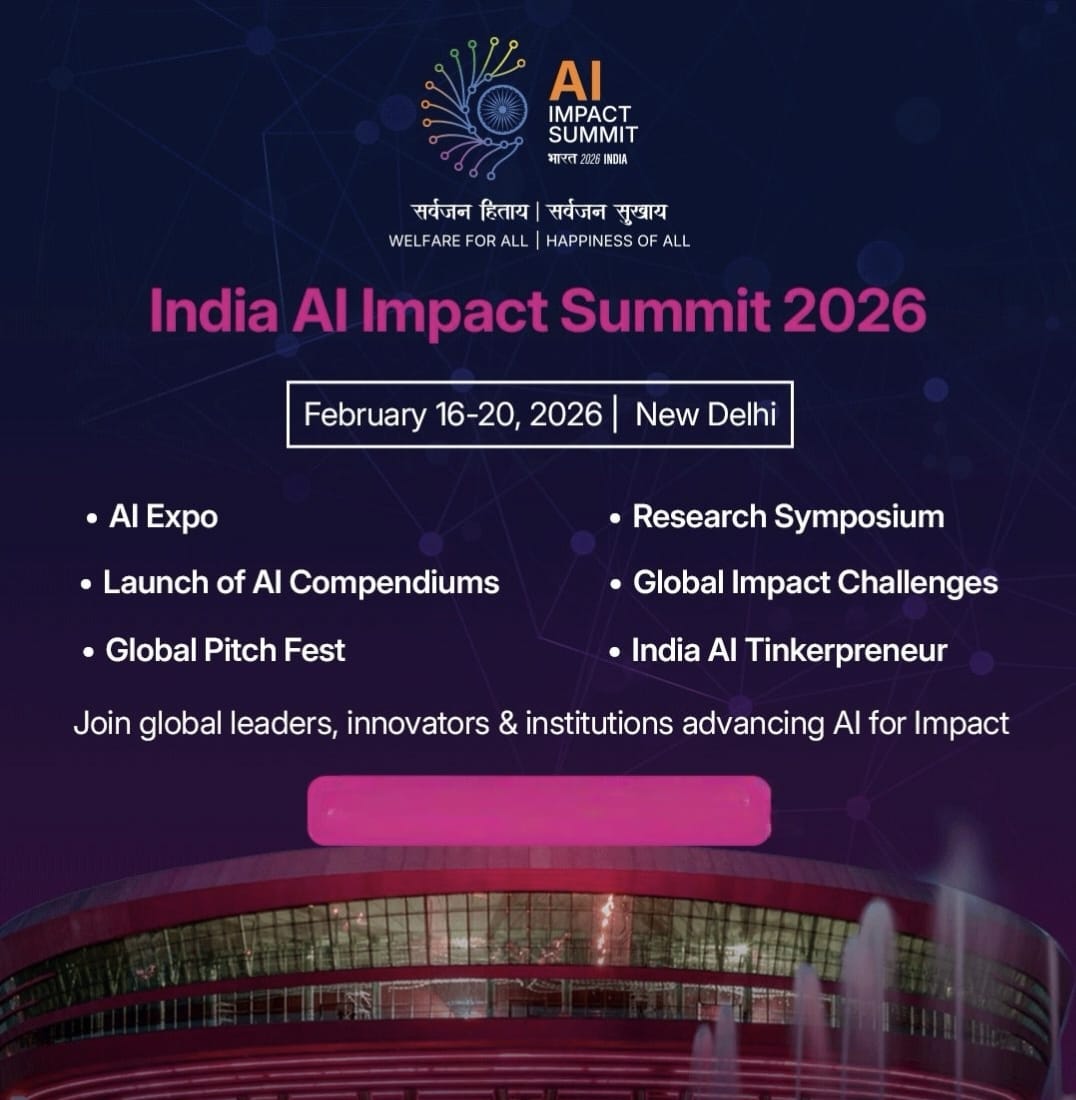 AI
IMPACT
SUMMIT
भारत 2026 INDIA

सर्वजन हिताय | सर्वजन सुखाय
WELFARE FOR ALL | HAPPINESS OF ALL

India AI Impact Summit 2026

February 16-20, 2026 | New Delhi

• AI Expo
• Launch of AI Compendiums
• Global Pitch Fest

• Research Symposium
• Global Impact Challenges
• India AI Tinkerpreneur

Join global leaders, innovators & institutions advancing AI for Impact